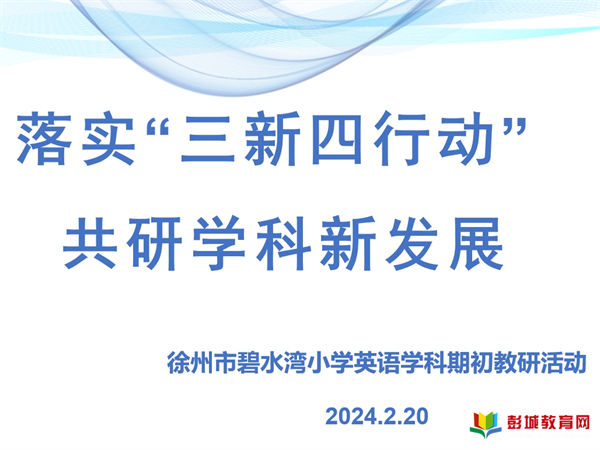 落实“三新四行动”

共研学科新发展

徐州市碧水湾小学英语学科期初教研活动

2024.2.20

彭城教育网